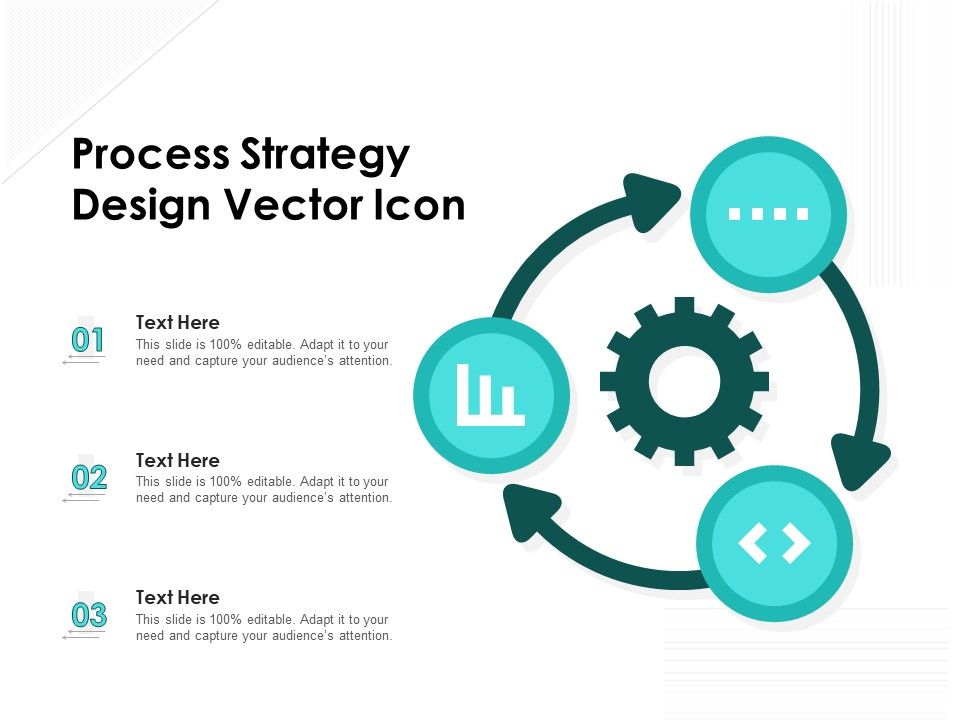 Process Strategy Design Vector Icon

01
Text Here
This slide is 100% editable. Adapt it to your need and capture your audience's attention.

02
Text Here
This slide is 100% editable. Adapt it to your need and capture your audience's attention.

03
Text Here
This slide is 100% editable. Adapt it to your need and capture your audience's attention.